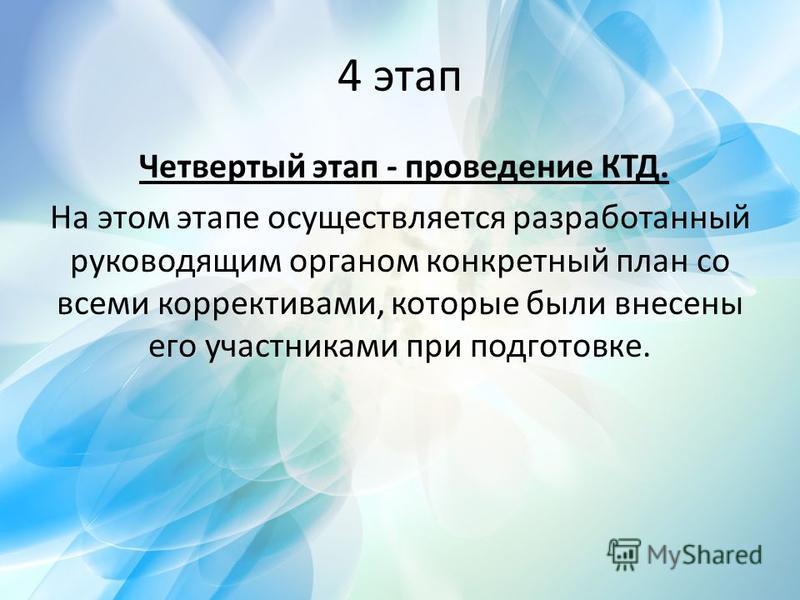 4 этап

Четвертый этап - проведение КТД.

На этом этапе осуществляется разработанный руководящим органом конкретный план со всеми коррективами, которые были внесены его участниками при подготовке.

MyShared